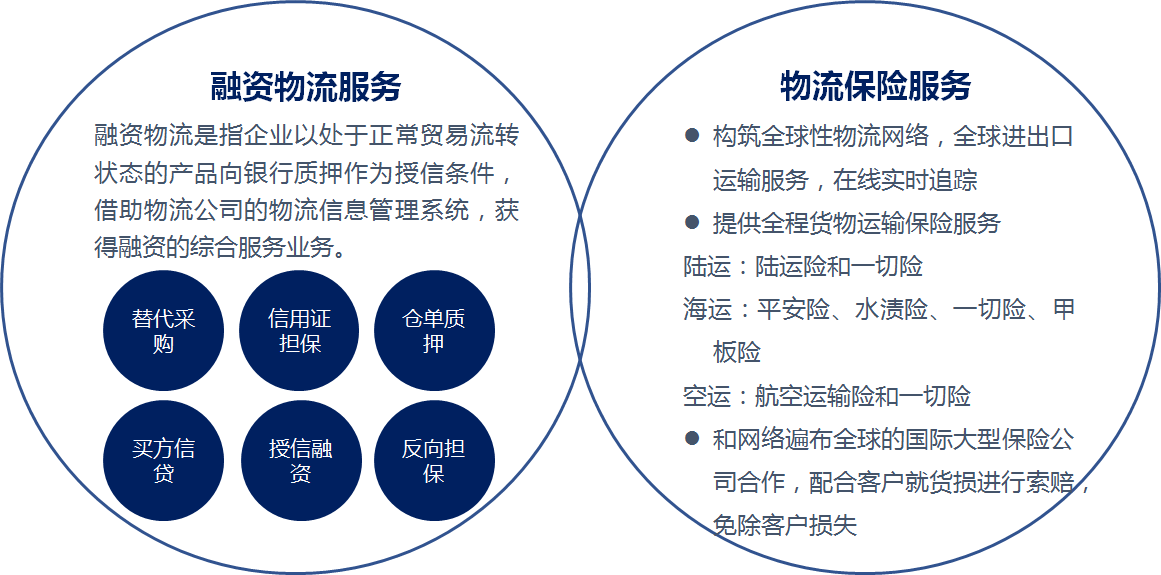 融资物流服务

融资物流是指企业以处于正常贸易流转状态的产品向银行质押作为授信条件，借助物流公司的物流信息管理系统，获得融资的综合服务业务。

替代采购

信用证担保

仓单质押

买方信贷

授信融资

反向担保

物流保险服务

● 构筑全球性物流网络，全球进出口运输服务，在线实时追踪

● 提供全程货物运输保险服务

陆运：陆运险和一切险

海运：平安险、水渍险、一切险、甲板险

空运：航空运输险和一切险

● 和网络遍布全球的国际大型保险公司合作，配合客户就货损进行索赔，免除客户损失